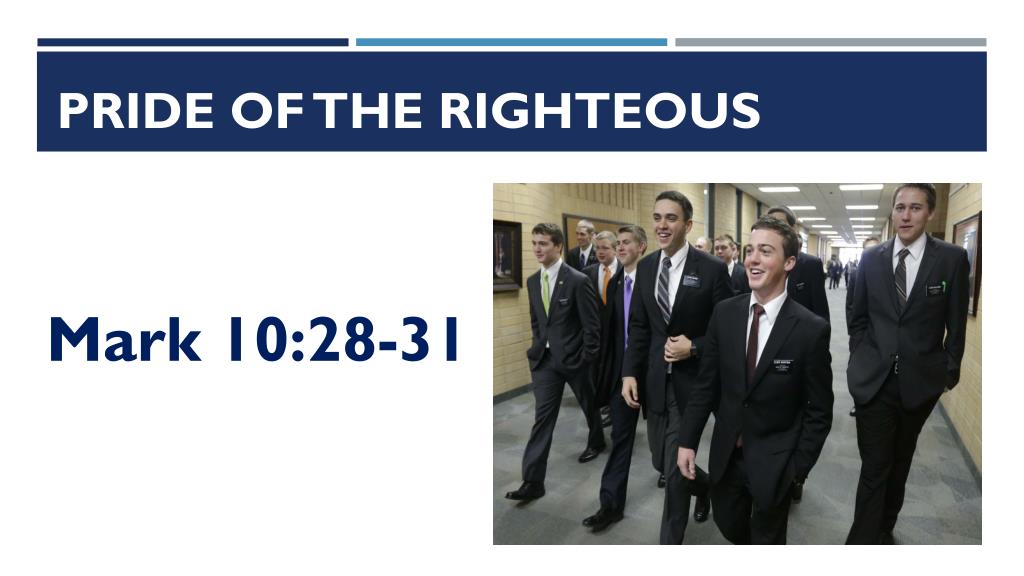 PRIDE OF THE RIGHTEOUS

Mark 10:28-31